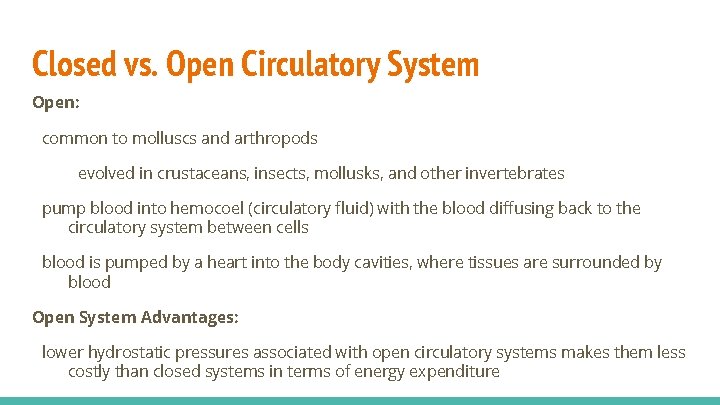 Closed vs. Open Circulatory System

Open:

common to molluscs and arthropods

evolved in crustaceans, insects, mollusks, and other invertebrates

pump blood into hemocoel (circulatory fluid) with the blood diffusing back to the circulatory system between cells

blood is pumped by a heart into the body cavities, where tissues are surrounded by blood

Open System Advantages:

lower hydrostatic pressures associated with open circulatory systems makes them less costly than closed systems in terms of energy expenditure